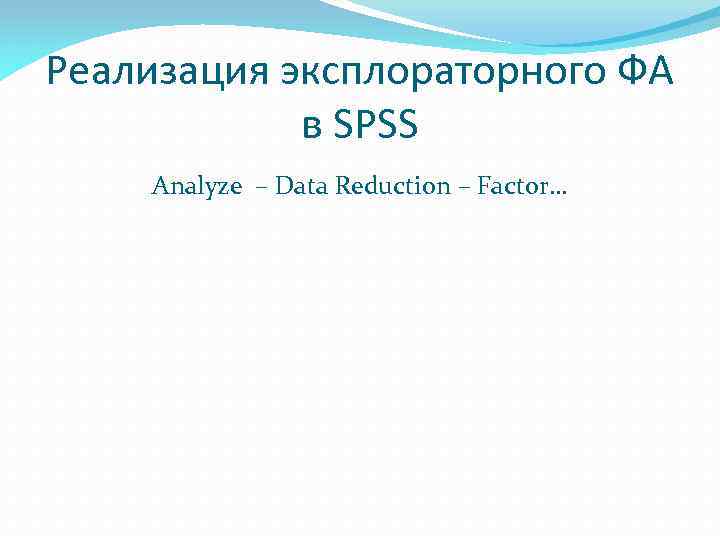 Реализация эксплораторного ФА в SPSS

Analyze – Data Reduction – Factor…